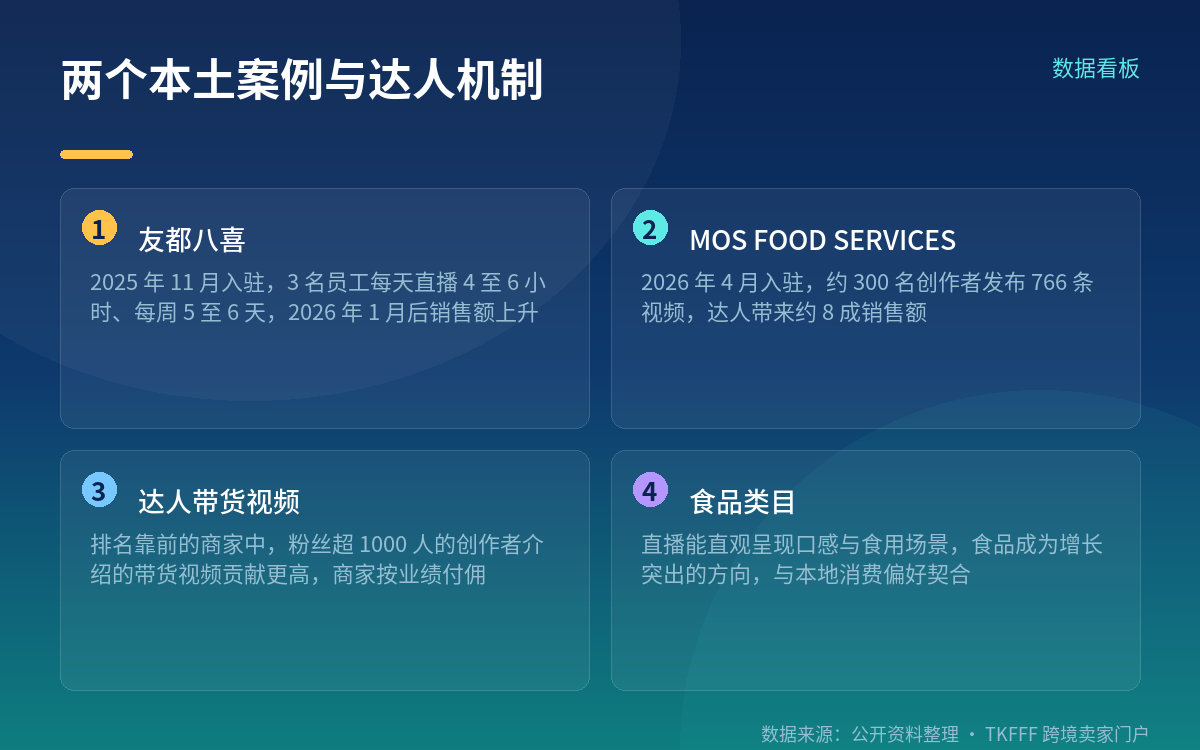 两个本土案例与达人机制

数据看板

1 友都八喜

2025 年 11 月入驻，3 名员工每天直播 4 至 6 小时、每周 5 至 6 天，2026 年 1 月后销售额上升

2 MOS FOOD SERVICES

2026 年 4 月入驻，约 300 名创作者发布 766 条视频，达人带来约 8 成销售额

3 达人带货视频

排名靠前的商家中，粉丝超 1000 人的创作者介绍的带货视频贡献更高，商家按业绩付佣

4 食品类目

直播能直观呈现口感与食用场景，食品成为增长突出的方向，与本地消费偏好契合

数据来源：公开资料整理 · TKFFF 跨境卖家门户